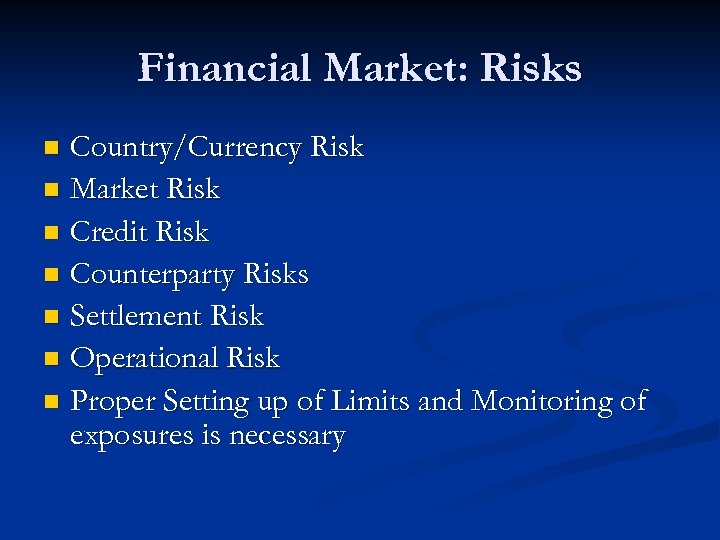 Financial Market: Risks

- Country/Currency Risk
- Market Risk
- Credit Risk
- Counterparty Risks
- Settlement Risk
- Operational Risk
- Proper Setting up of Limits and Monitoring of exposures is necessary